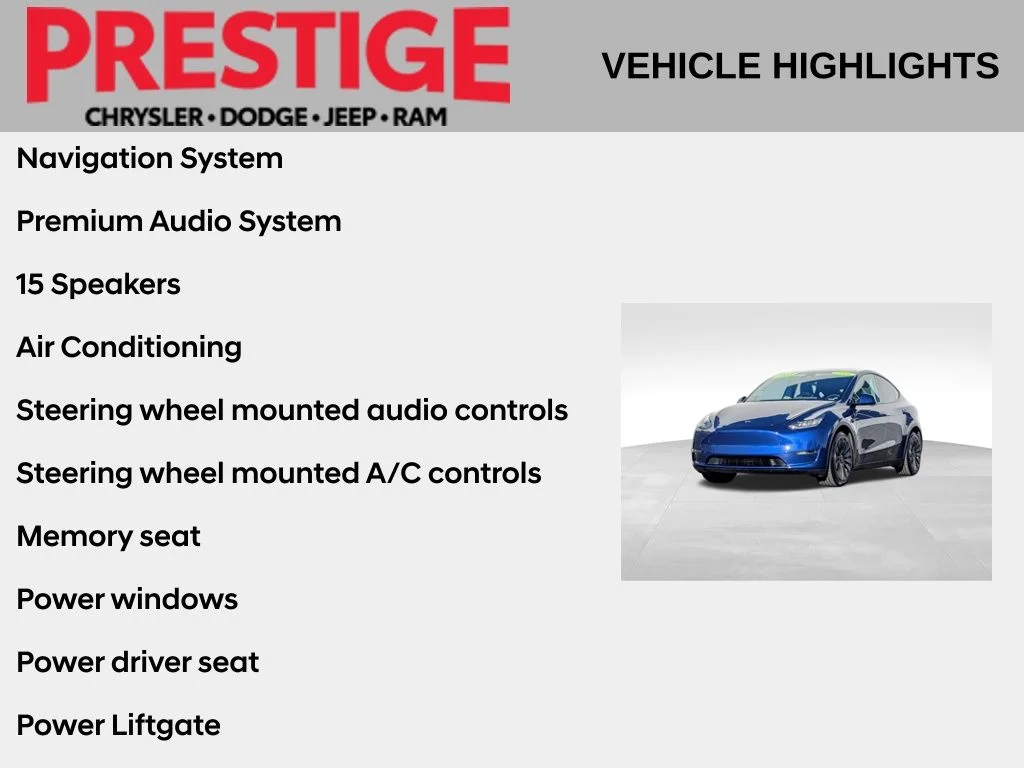 PRESTIGE
CHRYSLER • DODGE • JEEP • RAM

VEHICLE HIGHLIGHTS

Navigation System

Premium Audio System

15 Speakers

Air Conditioning

Steering wheel mounted audio controls

Steering wheel mounted A/C controls

Memory seat

Power windows

Power driver seat

Power Liftgate